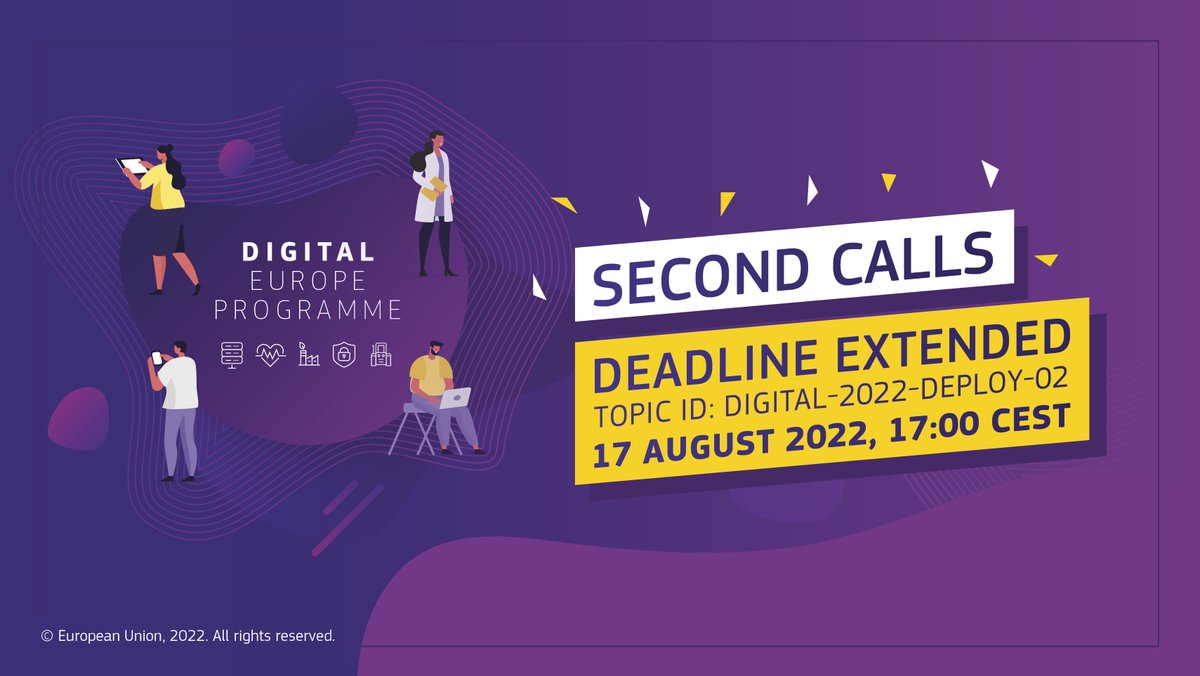 DIGITAL
EUROPE
PROGRAMME

SECOND CALLS

DEADLINE EXTENDED
TOPIC ID: DIGITAL-2022-DEPLOY-02
17 AUGUST 2022, 17:00 CEST

© European Union, 2022. All rights reserved.